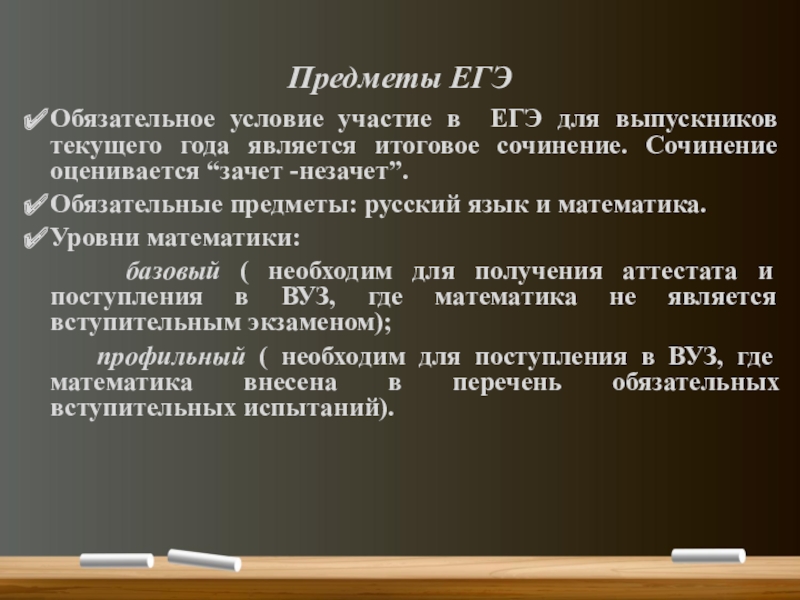 Предметы ЕГЭ

✔Обязательное условие участие в ЕГЭ для выпускников текущего года является итоговое сочинение. Сочинение оценивается “зачет -незачет”.

✔Обязательные предметы: русский язык и математика.

✔Уровни математики:

базовый ( необходим для получения аттестата и поступления в ВУЗ, где математика не является вступительным экзаменом);

профильный ( необходим для поступления в ВУЗ, где математика внесена в перечень обязательных вступительных испытаний).